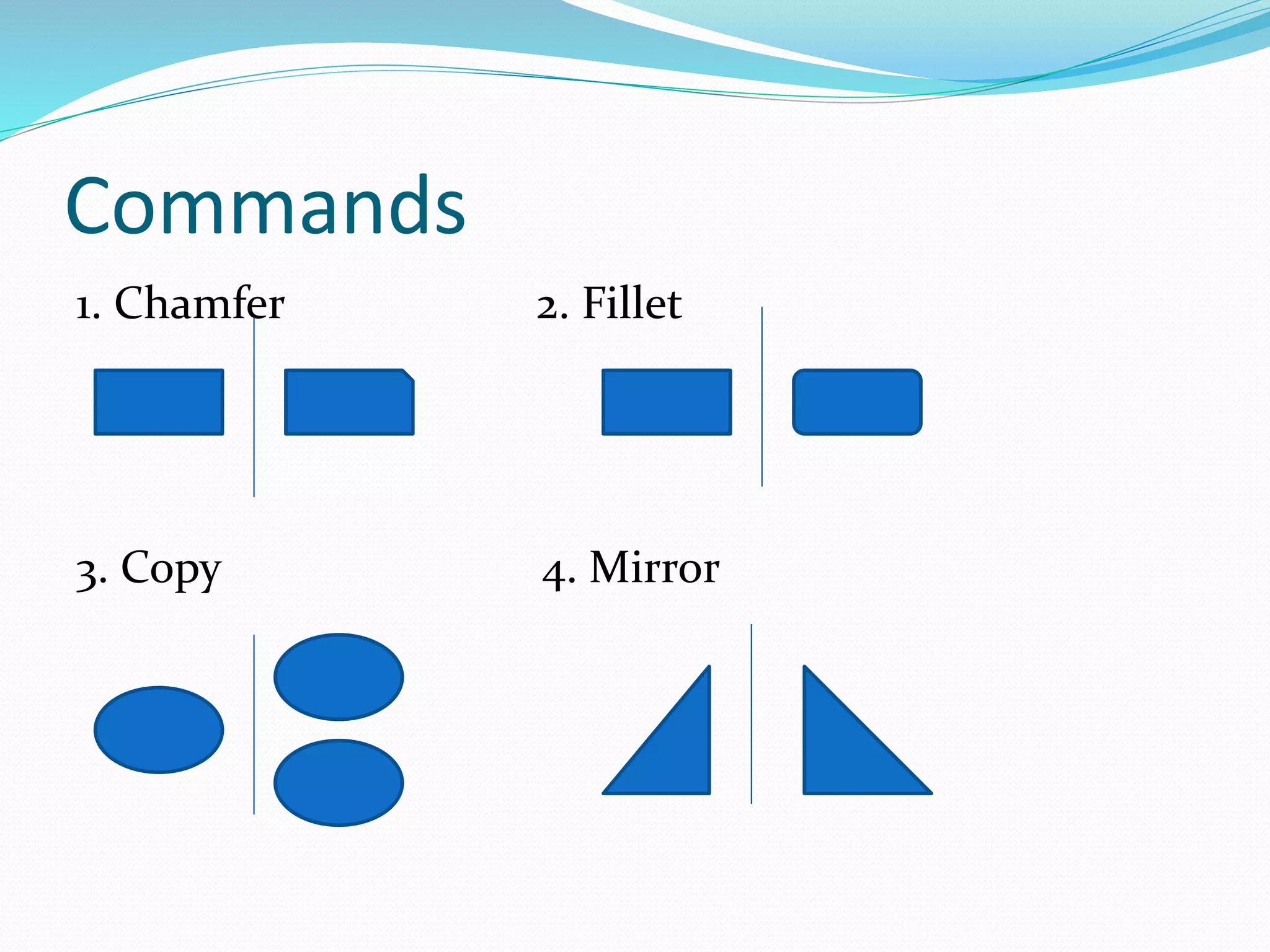 Commands

1. Chamfer

2. Fillet

3. Copy

4. Mirror